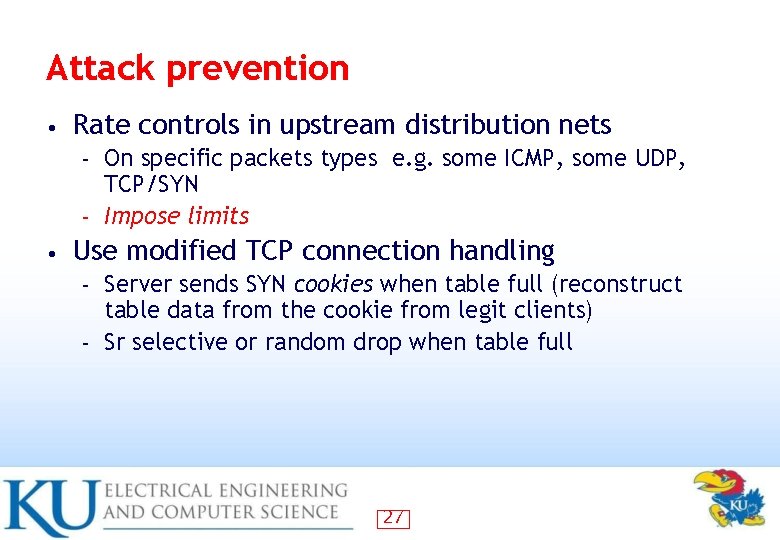 Attack prevention

• Rate controls in upstream distribution nets
  - On specific packets types e.g. some ICMP, some UDP, TCP/SYN
  - Impose limits
• Use modified TCP connection handling
  - Server sends SYN cookies when table full (reconstruct table data from the cookie from legit clients)
  - Sr selective or random drop when table full

KU ELECTRICAL ENGINEERING AND COMPUTER SCIENCE

27

KU